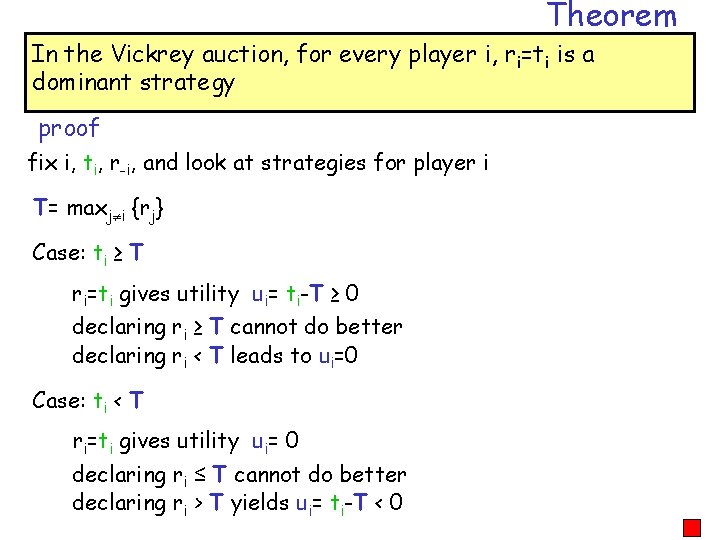 Theorem

In the Vickrey auction, for every player i, $r_i=t_i$ is a dominant strategy

proof

fix i, $t_i$, $r_{-i}$, and look at strategies for player i

$T= \max_{j\neq i} \{r_j\}$

Case: $t_i \geq T$

$r_i=t_i$ gives utility $u_i= t_i-T \geq 0$
declaring $r_i \geq T$ cannot do better
declaring $r_i < T$ leads to $u_i=0$

Case: $t_i < T$

$r_i=t_i$ gives utility $u_i= 0$
declaring $r_i \leq T$ cannot do better
declaring $r_i > T$ yields $u_i= t_i-T < 0$